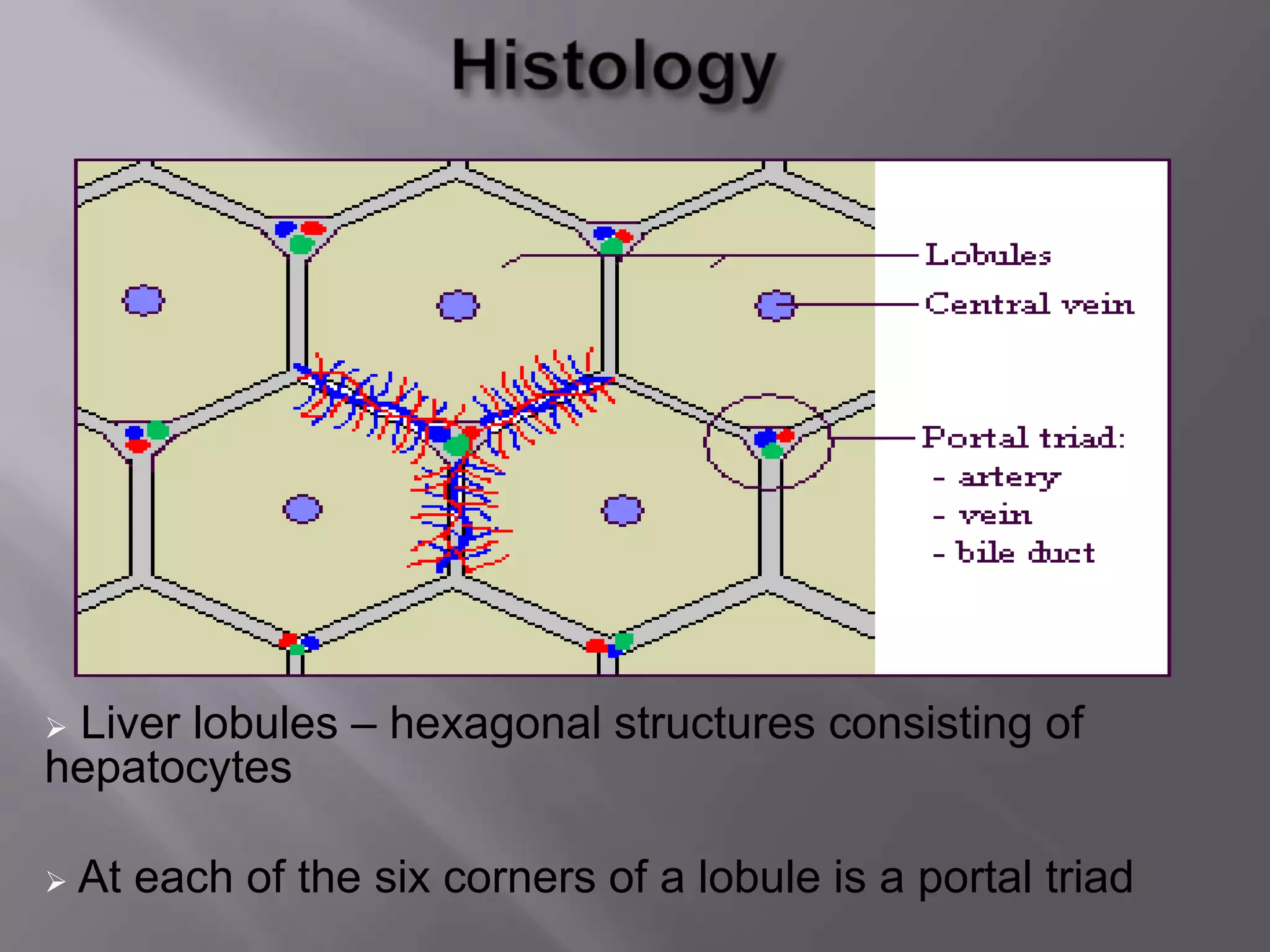 Histology

Lobules
Central vein
Portal triad:
- artery
- vein
- bile duct

➢ Liver lobules – hexagonal structures consisting of hepatocytes

➢ At each of the six corners of a lobule is a portal triad